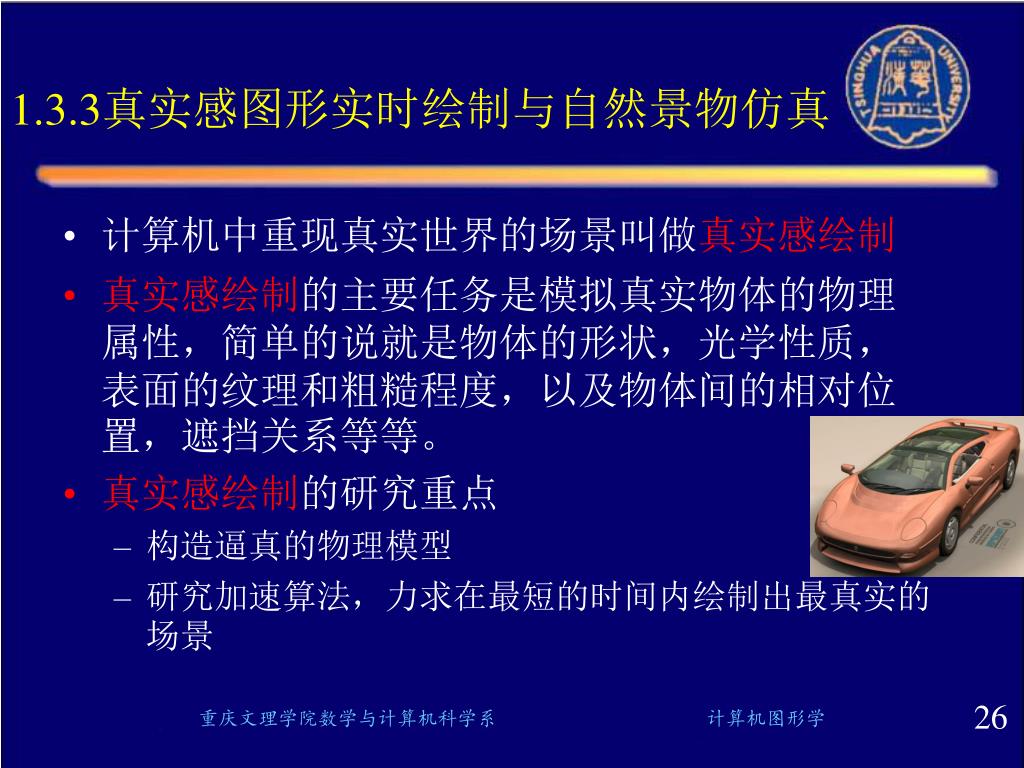 1.3.3真实感图形实时绘制与自然景物仿真

TSINGHUA UNIVERSITY

• 计算机中重现真实世界的场景叫做真实感绘制

• 真实感绘制的主要任务是模拟真实物体的物理属性，简单的说就是物体的形状，光学性质，表面的纹理和粗糙程度，以及物体间的相对位置，遮挡关系等等。

• 真实感绘制的研究重点

– 构造逼真的物理模型

– 研究加速算法，力求在最短的时间内绘制出最真实的场景

重庆文理学院数学与计算机科学系

计算机图形学

26